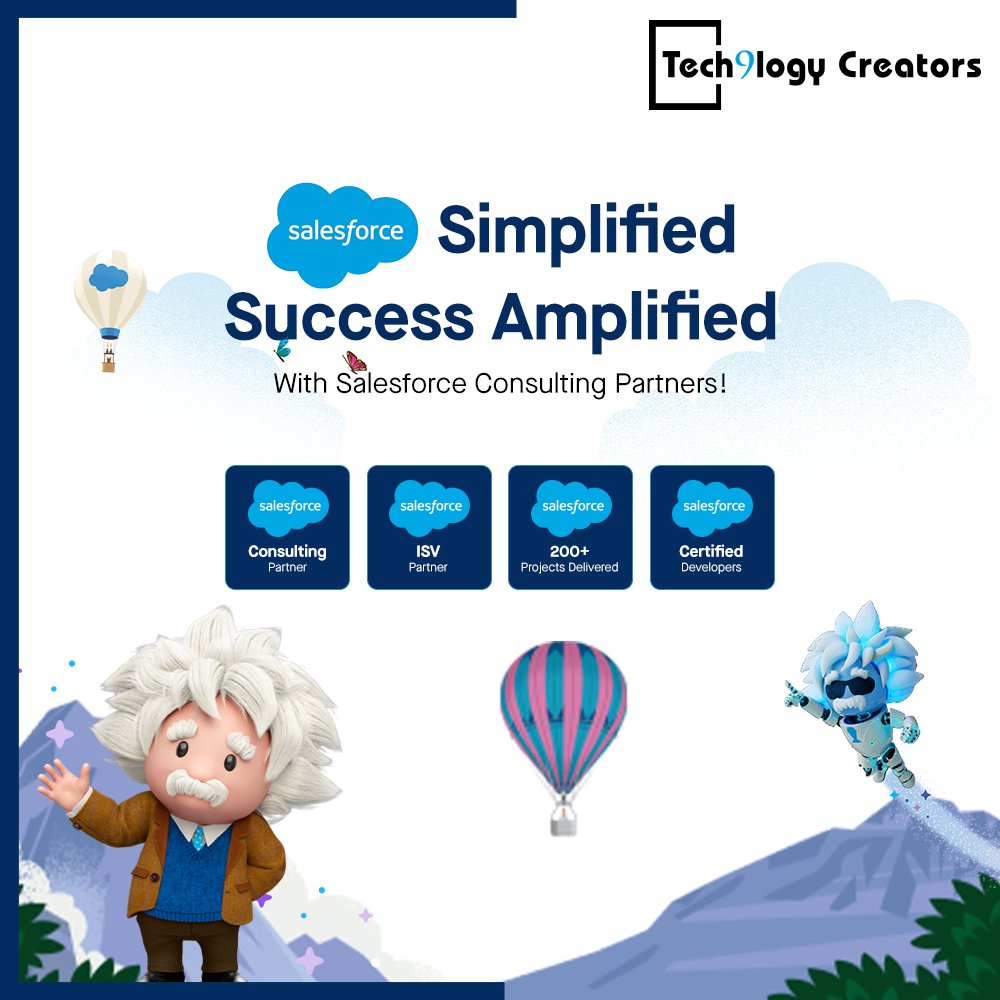 Tech9logy Creators

salesforce Simplified Success Amplified

With Salesforce Consulting Partners!

salesforce
Consulting
Partner

salesforce
ISV
Partner

salesforce
200+
Projects Delivered

salesforce
Certified
Developers